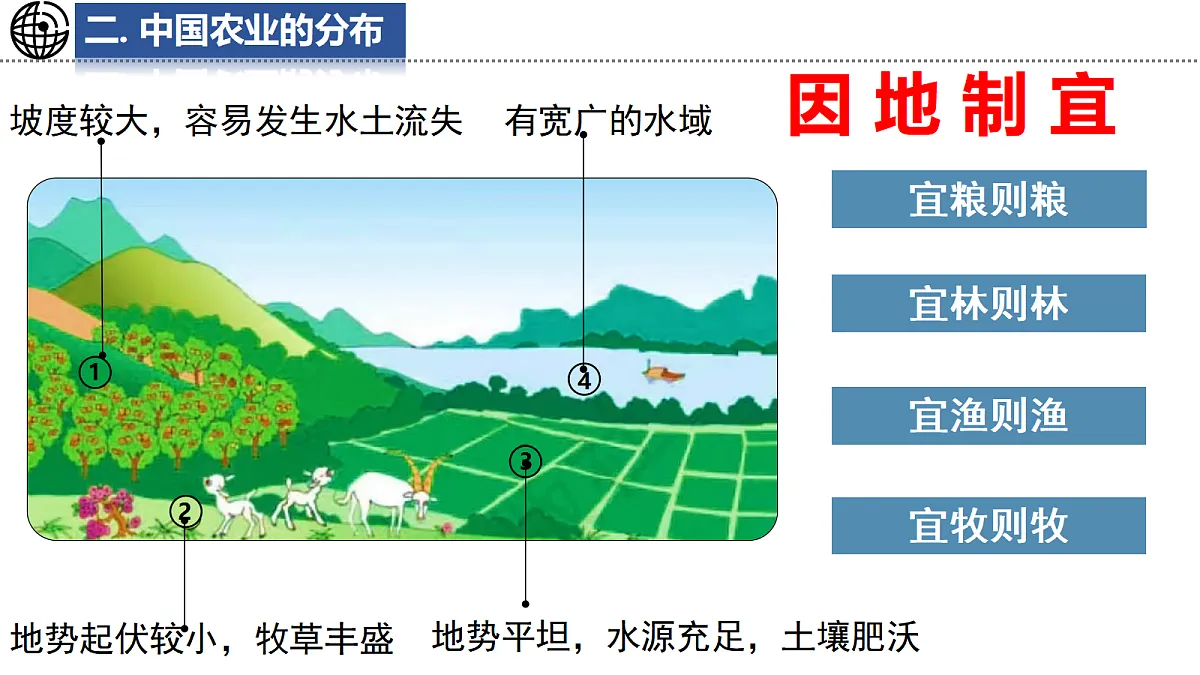 二. 中国农业的分布

坡度较大，容易发生水土流失

有宽广的水域

因地制宜

①

④

③

②

宜粮则粮

宜林则林

宜渔则渔

宜牧则牧

地势起伏较小，牧草丰盛

地势平坦，水源充足，土壤肥沃